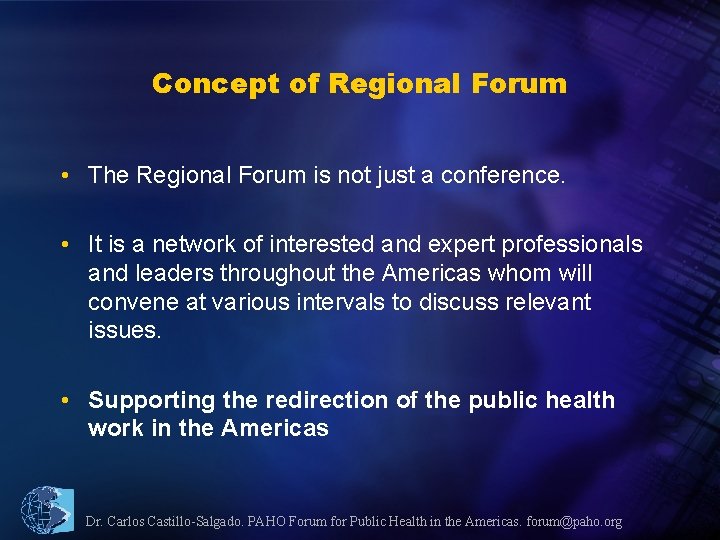 Concept of Regional Forum

• The Regional Forum is not just a conference.

• It is a network of interested and expert professionals and leaders throughout the Americas whom will convene at various intervals to discuss relevant issues.

• Supporting the redirection of the public health work in the Americas

Dr. Carlos Castillo-Salgado. PAHO Forum for Public Health in the Americas. forum@paho.org